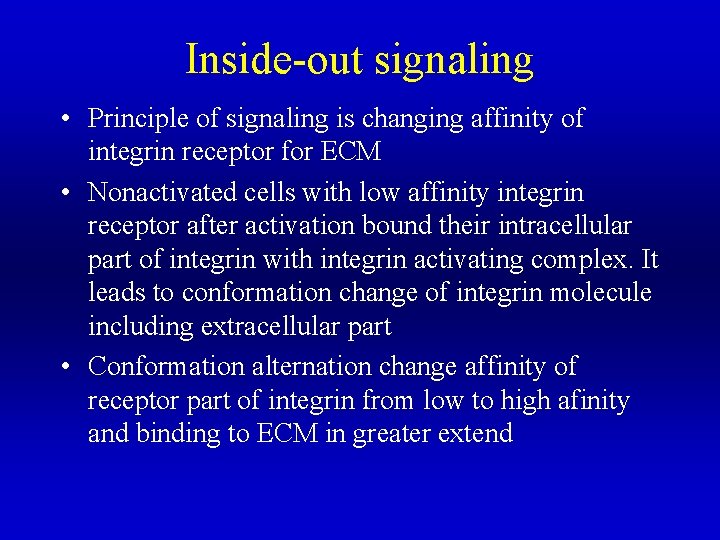 Inside-out signaling

• Principle of signaling is changing affinity of integrin receptor for ECM

• Nonactivated cells with low affinity integrin receptor after activation bound their intracellular part of integrin with integrin activating complex. It leads to conformation change of integrin molecule including extracellular part

• Conformation alternation change affinity of receptor part of integrin from low to high afinity and binding to ECM in greater extend